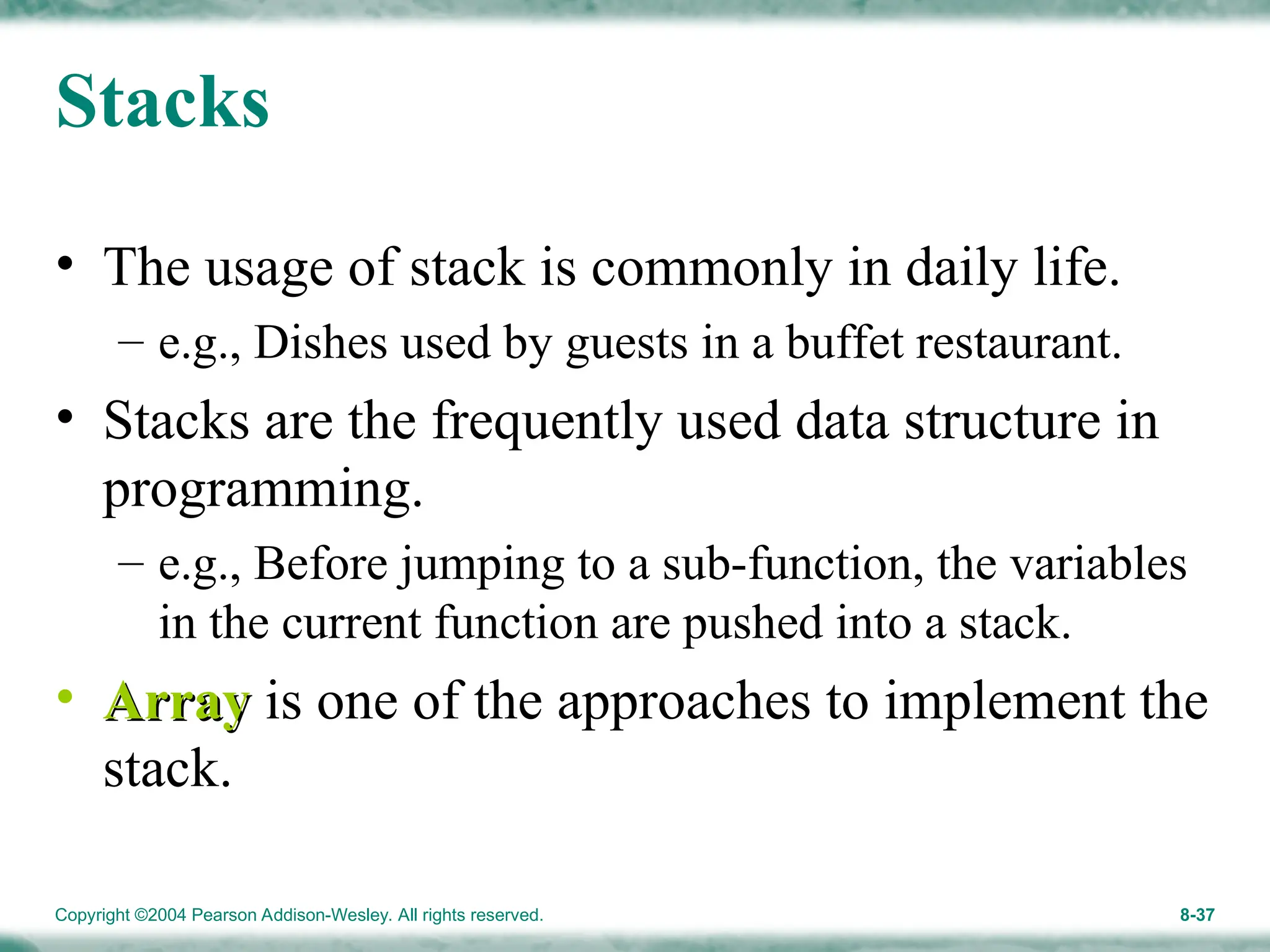 Stacks

• The usage of stack is commonly in daily life.
– e.g., Dishes used by guests in a buffet restaurant.

• Stacks are the frequently used data structure in programming.
– e.g., Before jumping to a sub-function, the variables in the current function are pushed into a stack.

• Array is one of the approaches to implement the stack.

Copyright ©2004 Pearson Addison-Wesley. All rights reserved.

8-37